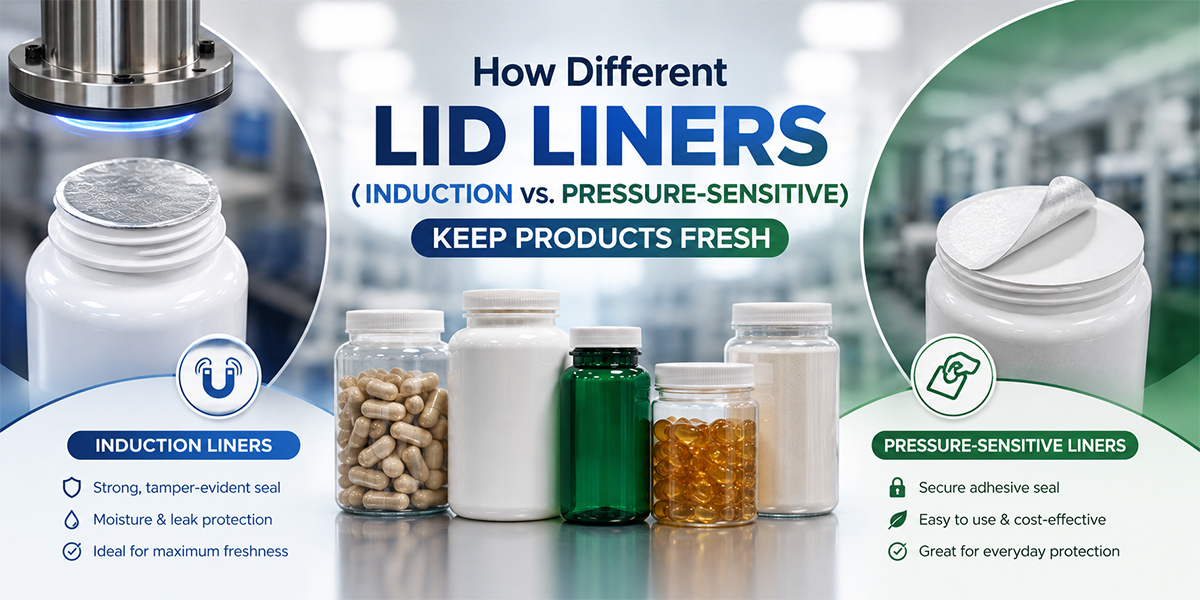 How Different
LID LINERS
( INDUCTION vs. PRESSURE-SENSITIVE)
KEEP PRODUCTS FRESH

INDUCTION LINERS
Strong, tamper-evident seal
Moisture & leak protection
Ideal for maximum freshness

PRESSURE-SENSITIVE LINERS
Secure adhesive seal
Easy to use & cost-effective
Great for everyday protection